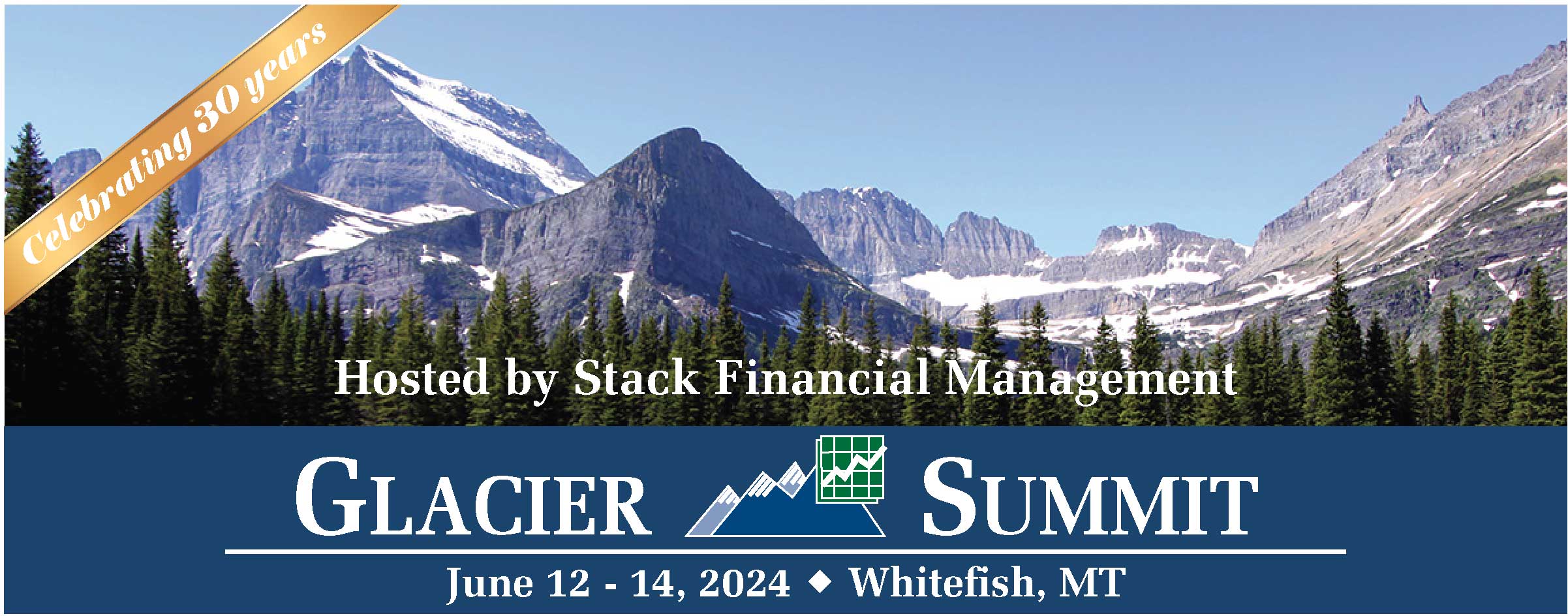 Celebrating 30 years

Hosted by Stack Financial Management

GLACIER SUMMIT

June 12 - 14, 2024 ◆ Whitefish, MT